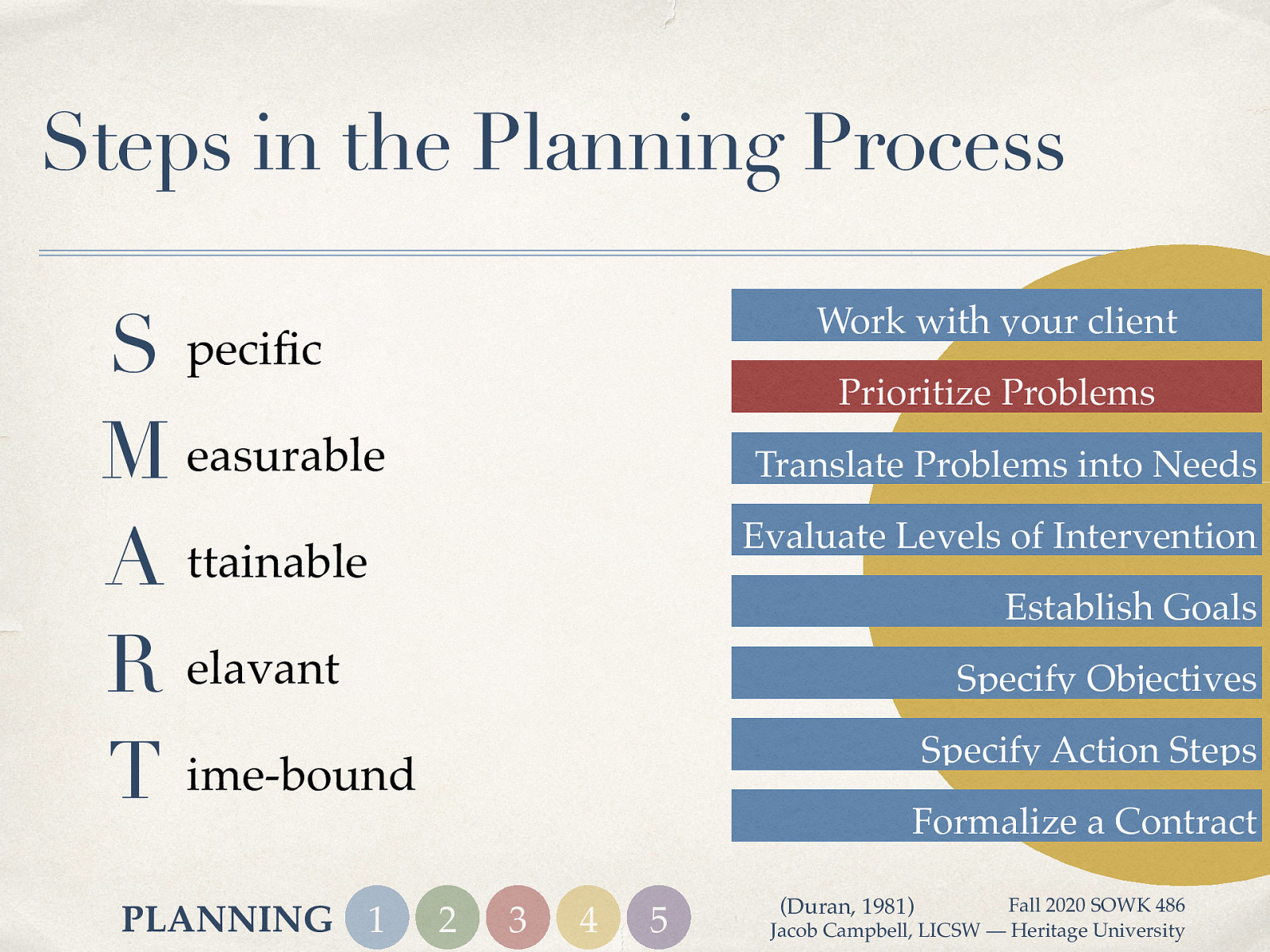 Steps in the Planning Process

S pecific
M easurable
A ttainable
R elavant
T ime-bound

Work with your client
Prioritize Problems
Translate Problems into Needs
Evaluate Levels of Intervention
Establish Goals
Specify Objectives
Specify Action Steps
Formalize a Contract

PLANNING 1 2 3 4 5

(Duran, 1981)

Fall 2020 SOWK 486
Jacob Campbell, LICSW — Heritage University